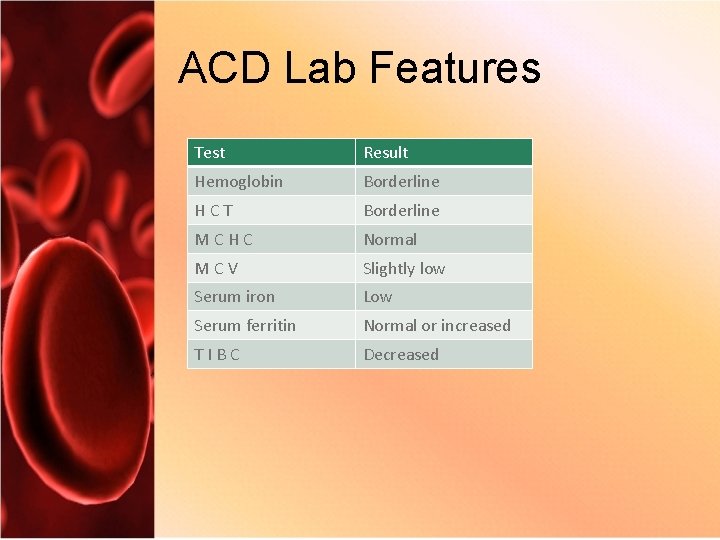 ACD Lab Features

| Test | Result |
|---|---|
| Hemoglobin | Borderline |
| H C T | Borderline |
| M C H C | Normal |
| M C V | Slightly low |
| Serum iron | Low |
| Serum ferritin | Normal or increased |
| T I B C | Decreased |